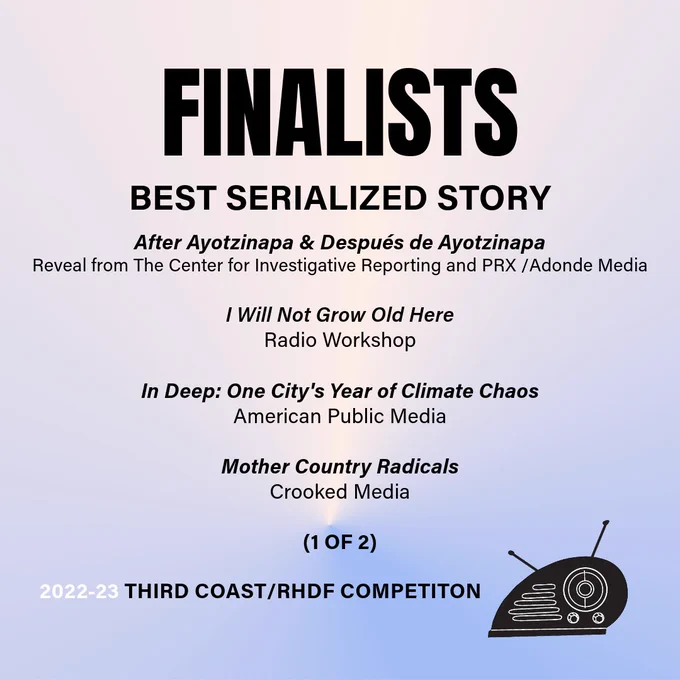 FINALISTS

BEST SERIALIZED STORY

After Ayotzinapa & Después de Ayotzinapa
Reveal from The Center for Investigative Reporting and PRX /Adonde Media

I Will Not Grow Old Here
Radio Workshop

In Deep: One City's Year of Climate Chaos
American Public Media

Mother Country Radicals
Crooked Media

(1 OF 2)

2022-23 THIRD COAST/RHDF COMPETITON